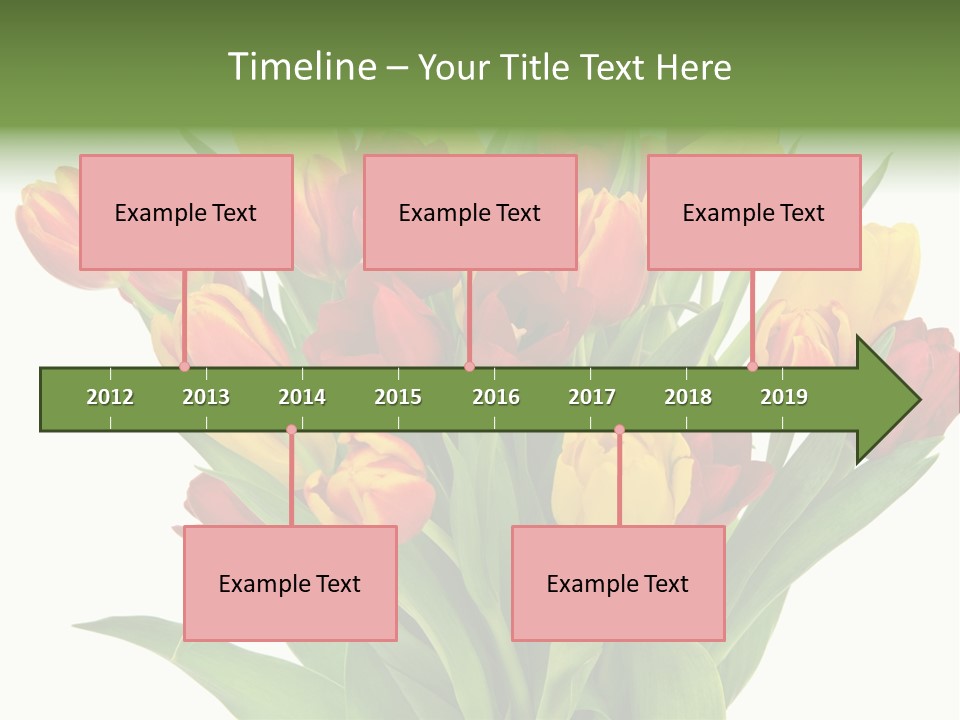 Timeline – Your Title Text Here

Example Text

Example Text

Example Text

2012 2013 2014 2015 2016 2017 2018 2019

Example Text

Example Text